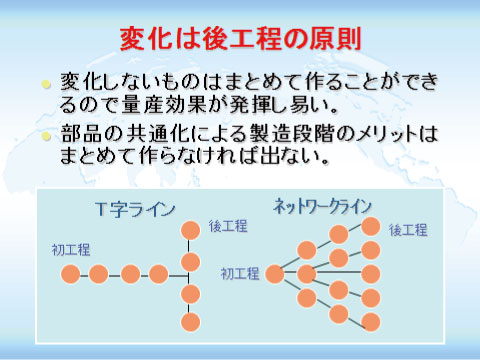 変化は後工程の原則

変化しないものはまとめて作ることができるので量産効果が発揮し易い。

部品の共通化による製造段階のメリットはまとめて作らなければ出ない。

T字ライン

初工程

後工程

ネットワークライン

初工程

後工程